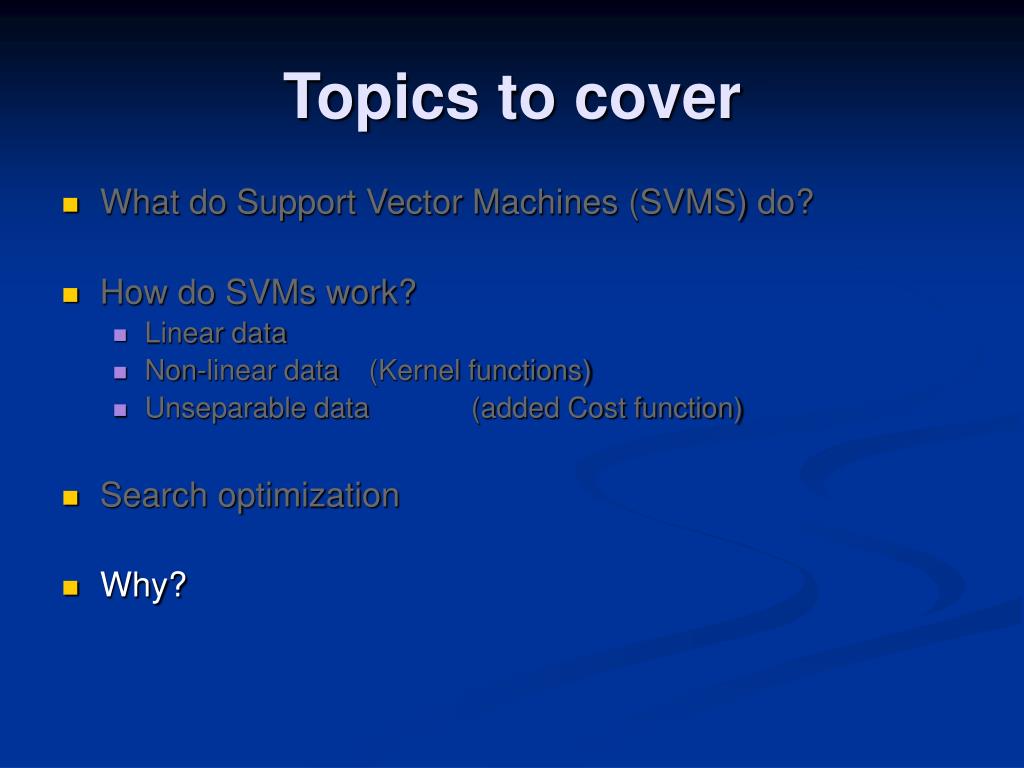 Topics to cover

What do Support Vector Machines (SVMS) do?

How do SVMs work?
Linear data
Non-linear data (Kernel functions)
Unseparable data (added Cost function)

Search optimization

Why?